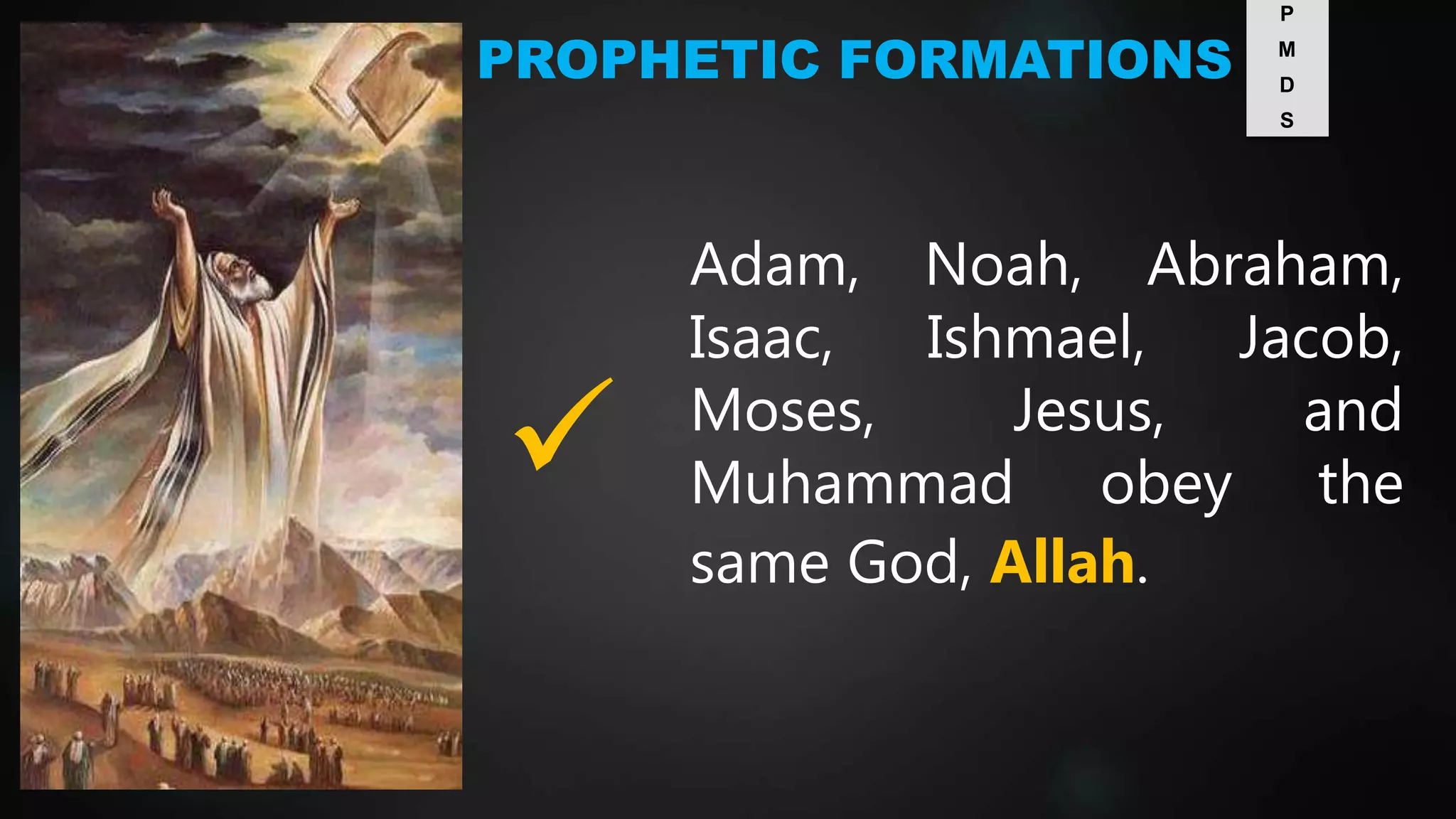 PROPHETIC FORMATIONS

P
M
D
S

✓ Adam, Noah, Abraham, Isaac, Ishmael, Jacob, Moses, Jesus, and Muhammad obey the same God, Allah.